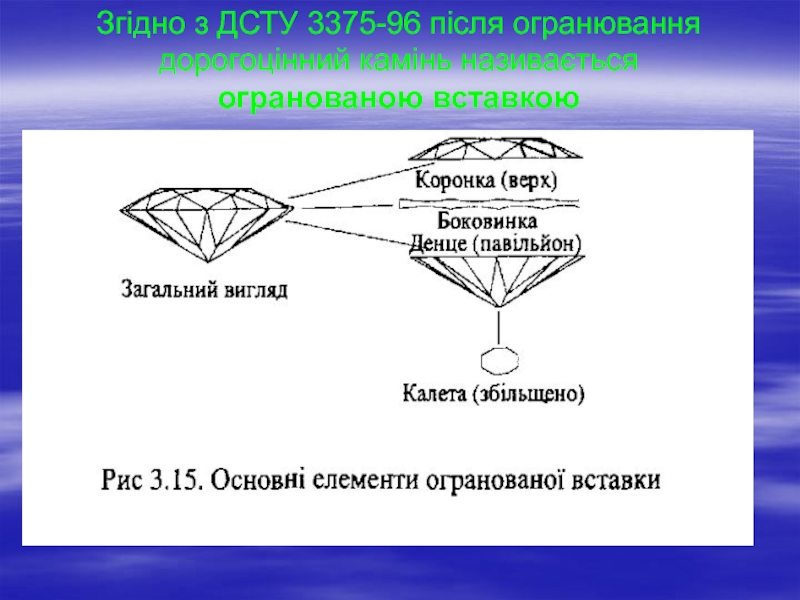 Згідно з ДСТУ 3375-96 після огранювання дорогоцінний камінь називається огранованою вставкою

Коронка (верх)

Боковинка

Денце (павільйон)

Загальний вигляд

Калета (збільщено)

Рис 3.15. Основні елементи огранованої вставки